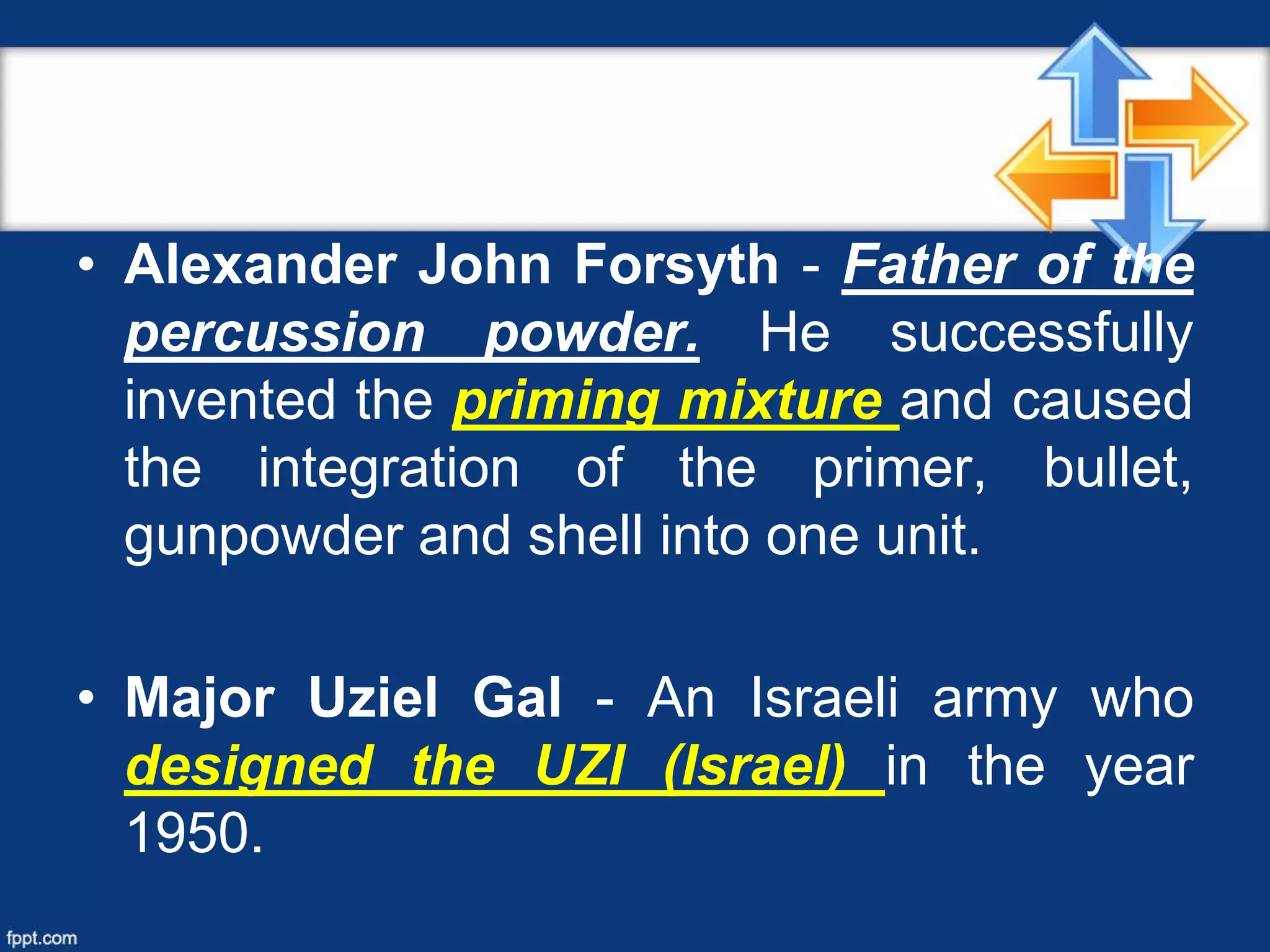 • Alexander John Forsyth - Father of the percussion powder. He successfully invented the priming mixture and caused the integration of the primer, bullet, gunpowder and shell into one unit.

• Major Uziel Gal - An Israeli army who designed the UZI (Israel) in the year 1950.

fppt.com